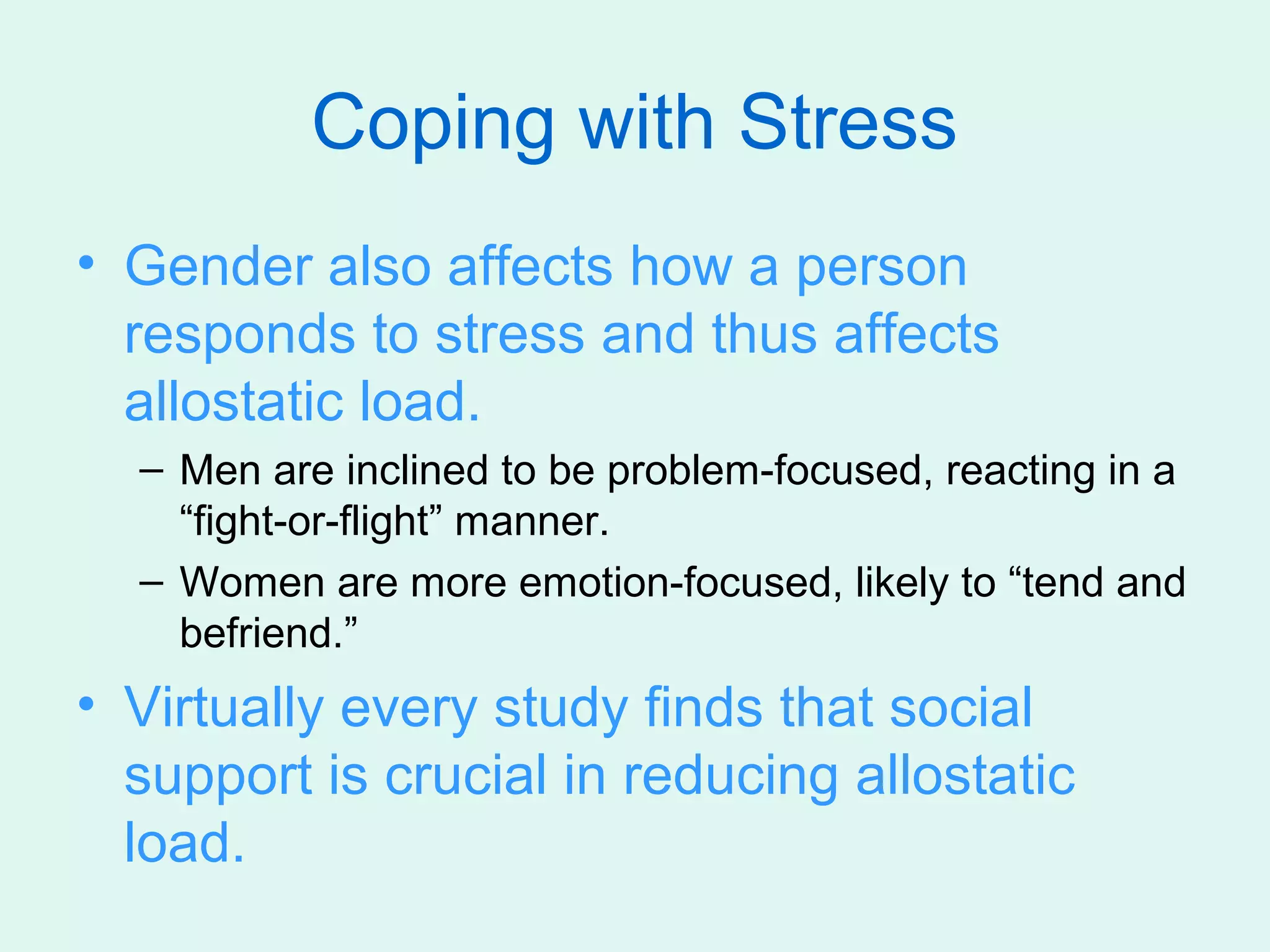 Coping with Stress

• Gender also affects how a person responds to stress and thus affects allostatic load.

– Men are inclined to be problem-focused, reacting in a “fight-or-flight” manner.

– Women are more emotion-focused, likely to “tend and befriend.”

• Virtually every study finds that social support is crucial in reducing allostatic load.